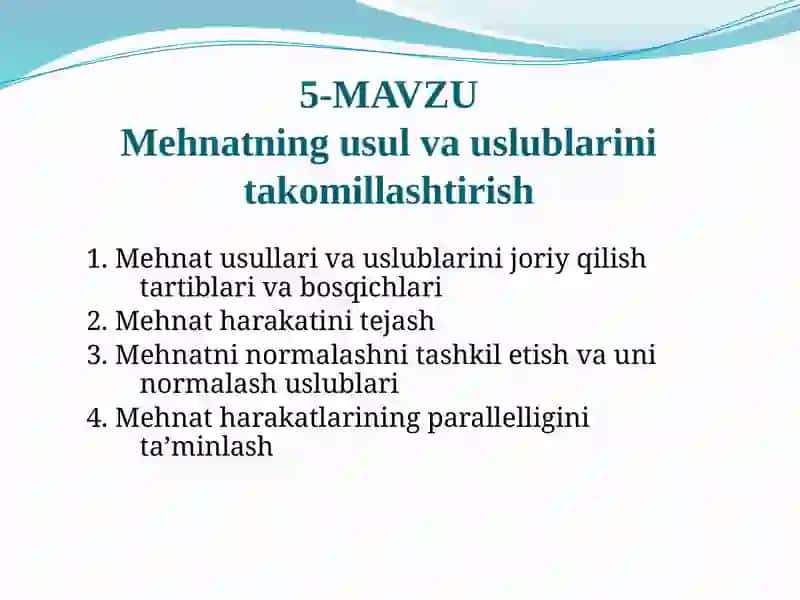 5-MAVZU
Mehnatning usul va uslublarini takomillashtirish

1. Mehnat usullari va uslublarini joriy qilish tartiblari va bosqichlari
2. Mehnat harakatini tejash
3. Mehnatni normalashni tashkil etish va uni normalash uslublari
4. Mehnat harakatlarining parallelligini ta’minlash